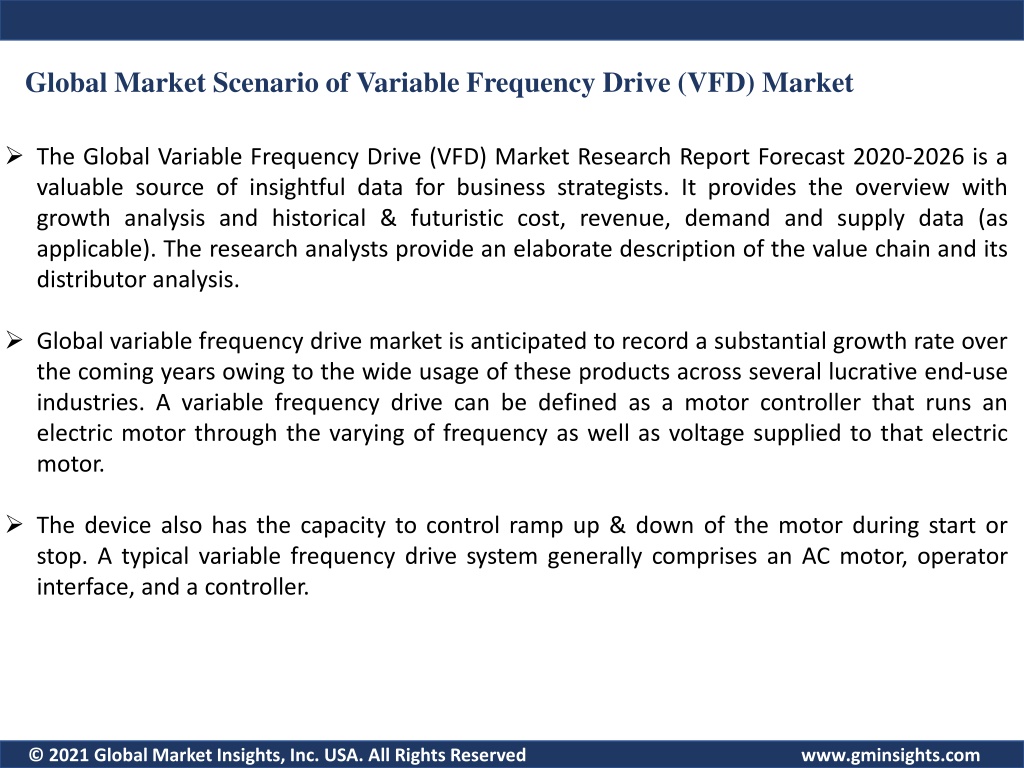 Global Market Scenario of Variable Frequency Drive (VFD) Market

➢ The Global Variable Frequency Drive (VFD) Market Research Report Forecast 2020-2026 is a valuable source of insightful data for business strategists. It provides the overview with growth analysis and historical & futuristic cost, revenue, demand and supply data (as applicable). The research analysts provide an elaborate description of the value chain and its distributor analysis.

➢ Global variable frequency drive market is anticipated to record a substantial growth rate over the coming years owing to the wide usage of these products across several lucrative end-use industries. A variable frequency drive can be defined as a motor controller that runs an electric motor through the varying of frequency as well as voltage supplied to that electric motor.

➢ The device also has the capacity to control ramp up & down of the motor during start or stop. A typical variable frequency drive system generally comprises an AC motor, operator interface, and a controller.

© 2021 Global Market Insights, Inc. USA. All Rights Reserved www.gminsights.com